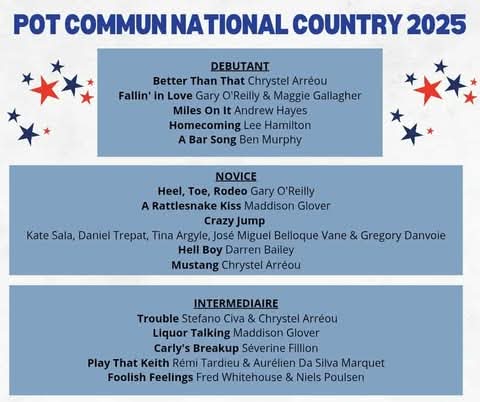 POT COMMUN NATIONAL COUNTRY 2025

DEBUTANT
Better Than That Chrystel Arréou
Fallin' in Love Gary O'Reilly & Maggie Gallagher
Miles On It Andrew Hayes
Homecoming Lee Hamilton
A Bar Song Ben Murphy

NOVICE
Heel, Toe, Rodeo Gary O'Reilly
A Rattlesnake Kiss Maddison Glover
Crazy Jump
Kate Sala, Daniel Trepat, Tina Argyle, José Miguel Belloque Vane & Gregory Danvoie
Hell Boy Darren Bailey
Mustang Chrystel Arréou

INTERMEDIAIRE
Trouble Stefano Civa & Chrystel Arréou
Liquor Talking Maddison Glover
Carly's Breakup Séverine Fillion
Play That Keith Rémi Tardieu & Aurélien Da Silva Marquet
Foolish Feelings Fred Whitehouse & Niels Poulsen